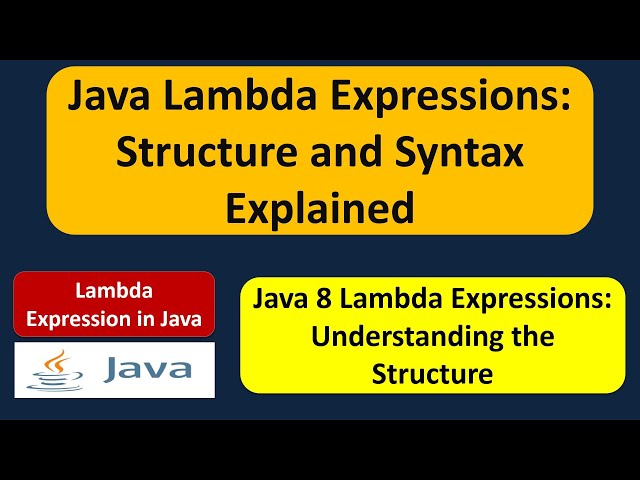 Java Lambda Expressions: Structure and Syntax Explained

Lambda Expression in Java

Java

Java 8 Lambda Expressions: Understanding the Structure